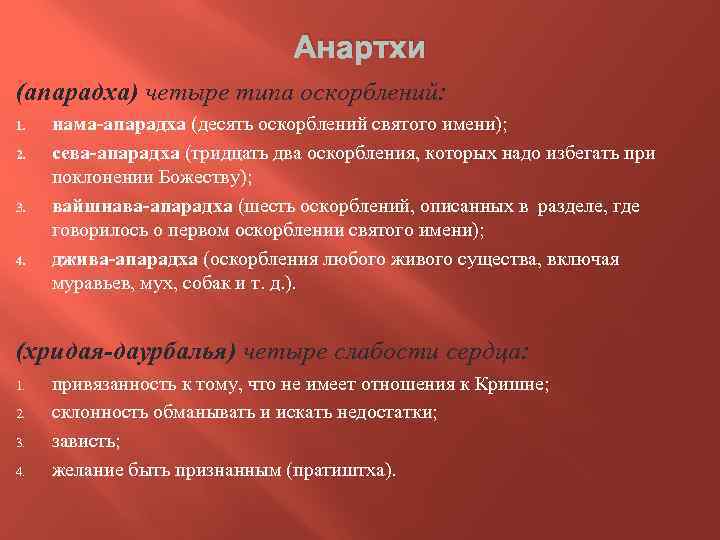 Анартхи

(апарадха) четыре типа оскорблений:

1. нама-апарадха (десять оскорблений святого имени);
2. сева-апарадха (тридцать два оскорбления, которых надо избегать при поклонении Божеству);
3. вайшнава-апарадха (шесть оскорблений, описанных в разделе, где говорилось о первом оскорблении святого имени);
4. джива-апарадха (оскорбления любого живого существа, включая муравьев, мух, собак и т. д.).

(хридая-даурбалья) четыре слабости сердца:

1. привязанность к тому, что не имеет отношения к Кришне;
2. склонность обманывать и искать недостатки;
3. зависть;
4. желание быть признанным (пратиштха).